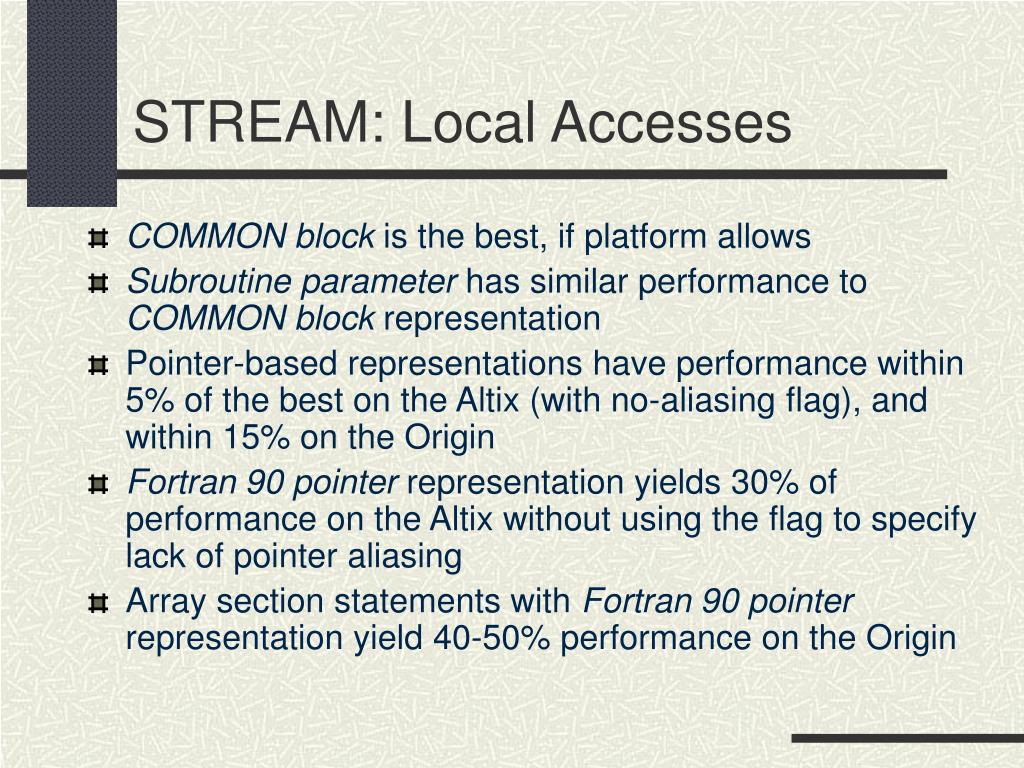 STREAM: Local Accesses

COMMON block is the best, if platform allows

Subroutine parameter has similar performance to COMMON block representation

Pointer-based representations have performance within 5% of the best on the Altix (with no-aliasing flag), and within 15% on the Origin

Fortran 90 pointer representation yields 30% of performance on the Altix without using the flag to specify lack of pointer aliasing

Array section statements with Fortran 90 pointer representation yield 40-50% performance on the Origin